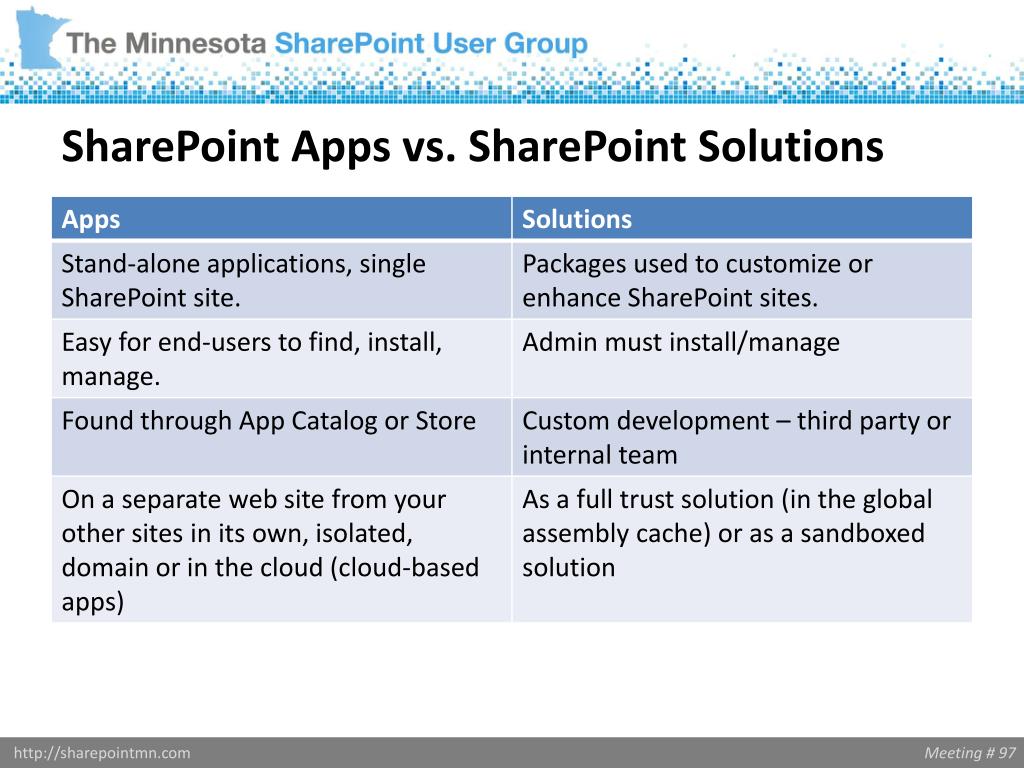 The Minnesota SharePoint User Group

SharePoint Apps vs. SharePoint Solutions

| Apps | Solutions |
|---|---|
| Stand-alone applications, single SharePoint site. | Packages used to customize or enhance SharePoint sites. |
| Easy for end-users to find, install, manage. | Admin must install/manage |
| Found through App Catalog or Store | Custom development – third party or internal team |
| On a separate web site from your other sites in its own, isolated, domain or in the cloud (cloud-based apps) | As a full trust solution (in the global assembly cache) or as a sandboxed solution |

http://sharepointmn.com

Meeting # 97